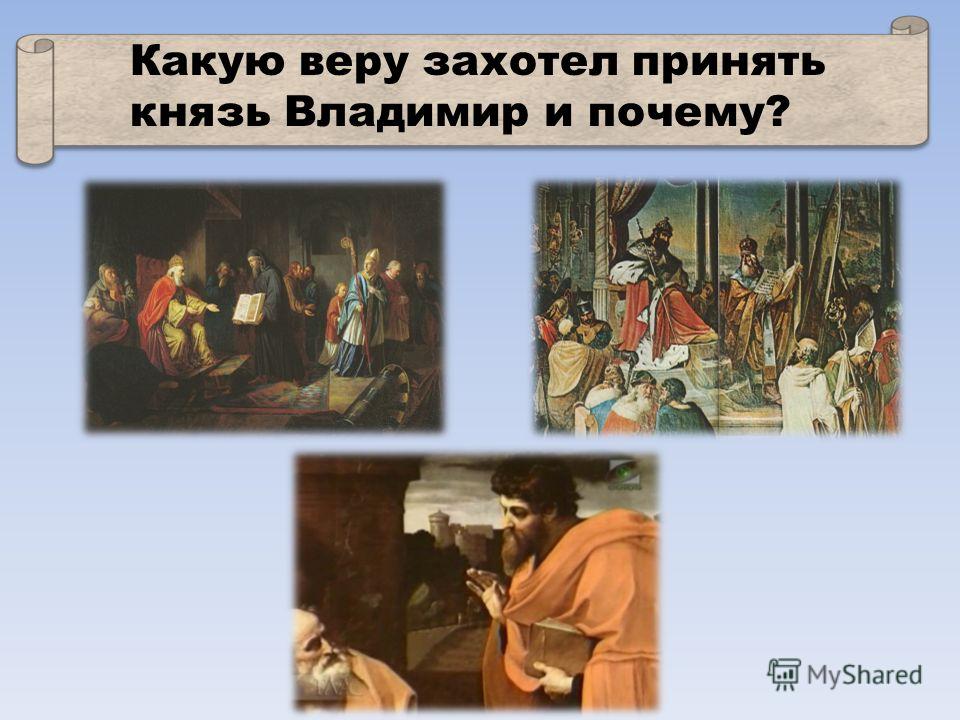 Какую веру захотел принять князь Владимир и почему?

MyShared